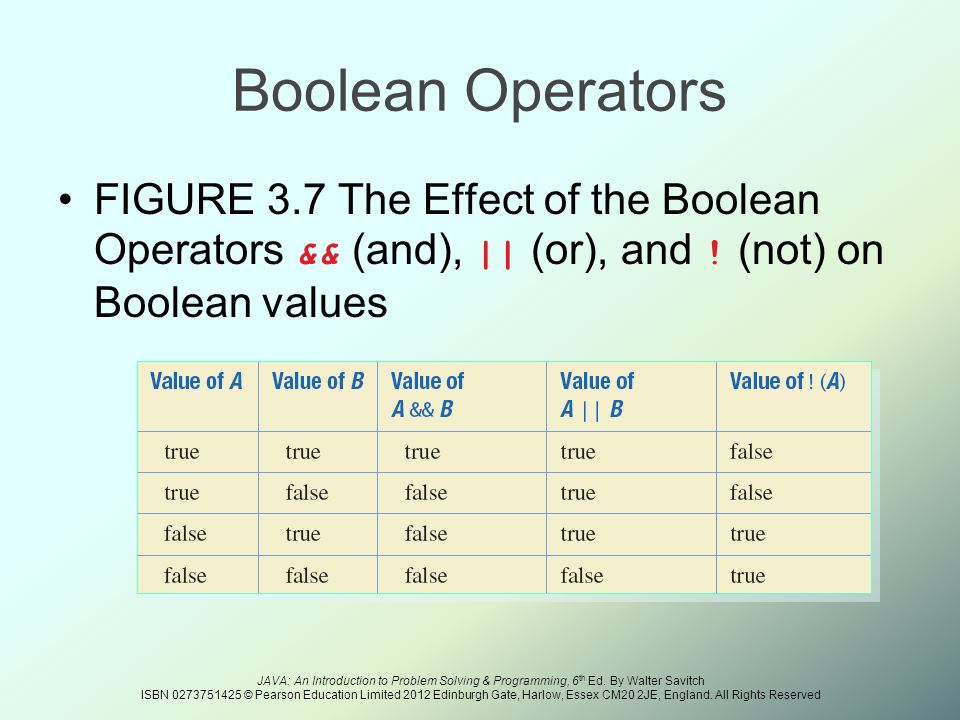 Boolean Operators

• FIGURE 3.7 The Effect of the Boolean Operators && (and), || (or), and ! (not) on Boolean values

| Value of A | Value of B | Value of A && B | Value of A \|\| B | Value of ! (A) |
|---|---|---|---|---|
| true | true | true | true | false |
| true | false | false | true | false |
| false | true | false | true | true |
| false | false | false | false | true |

JAVA: An Introduction to Problem Solving & Programming, 6th Ed. By Walter Savitch
ISBN 0273751425 © Pearson Education Limited 2012 Edinburgh Gate, Harlow, Essex CM20 2JE, England. All Rights Reserved